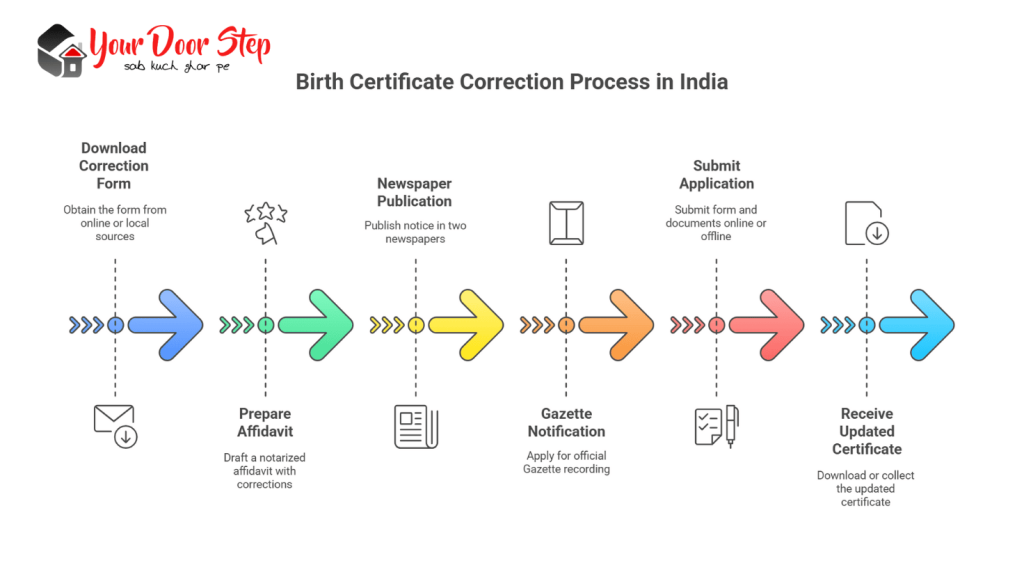 Your Door Step
sab kuch ghar pe

Birth Certificate Correction Process in India

Download Correction Form
Obtain the form from online or local sources

Prepare Affidavit
Draft a notarized affidavit with corrections

Newspaper Publication
Publish notice in two newspapers

Gazette Notification
Apply for official Gazette recording

Submit Application
Submit form and documents online or offline

Receive Updated Certificate
Download or collect the updated certificate